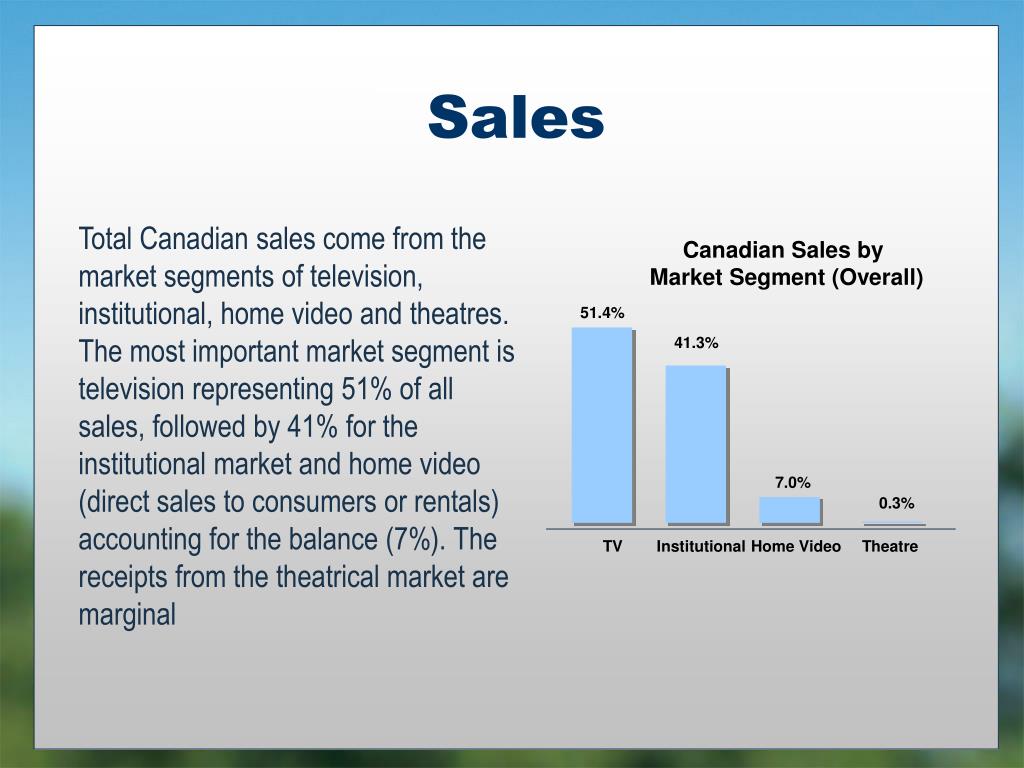 Sales

Total Canadian sales come from the market segments of television, institutional, home video and theatres. The most important market segment is television representing 51% of all sales, followed by 41% for the institutional market and home video (direct sales to consumers or rentals) accounting for the balance (7%). The receipts from the theatrical market are marginal

Canadian Sales by Market Segment (Overall)

51.4%
41.3%
7.0%
0.3%

TV
Institutional
Home Video
Theatre